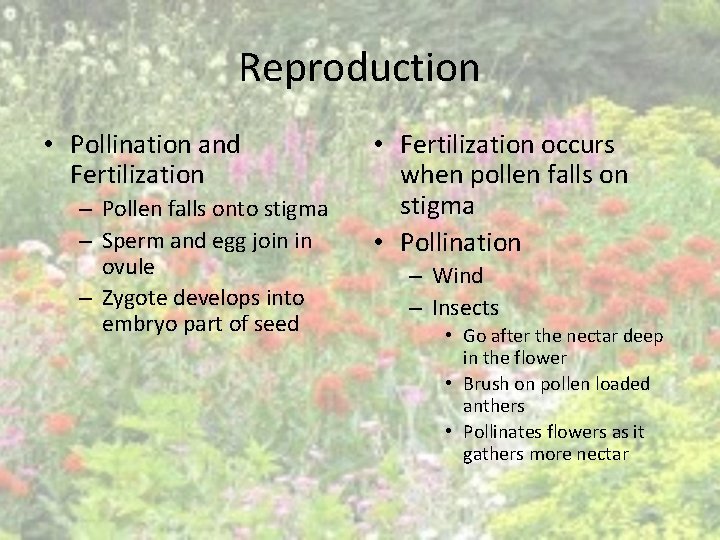 Reproduction

• Pollination and Fertilization
  – Pollen falls onto stigma
  – Sperm and egg join in ovule
  – Zygote develops into embryo part of seed

• Fertilization occurs when pollen falls on stigma
• Pollination
  – Wind
  – Insects
    • Go after the nectar deep in the flower
    • Brush on pollen loaded anthers
    • Pollinates flowers as it gathers more nectar